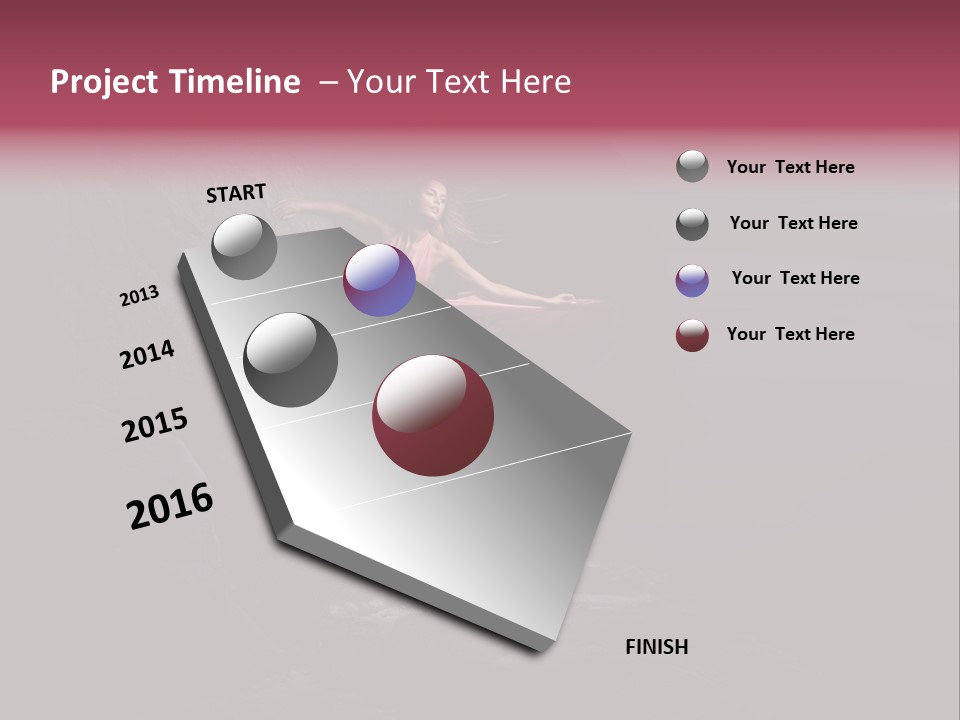 Project Timeline – Your Text Here

START

2013

2014

2015

2016

FINISH

Your Text Here

Your Text Here

Your Text Here

Your Text Here